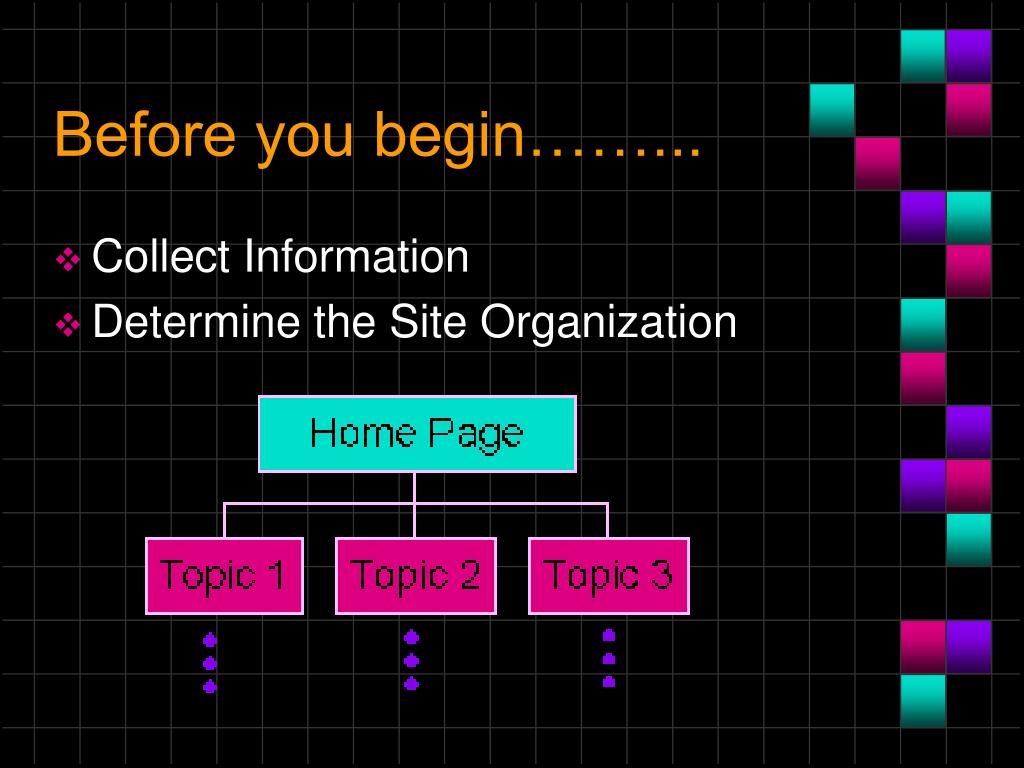 Before you begin……...

❖ Collect Information
❖ Determine the Site Organization

Home Page

Topic 1
Topic 2
Topic 3